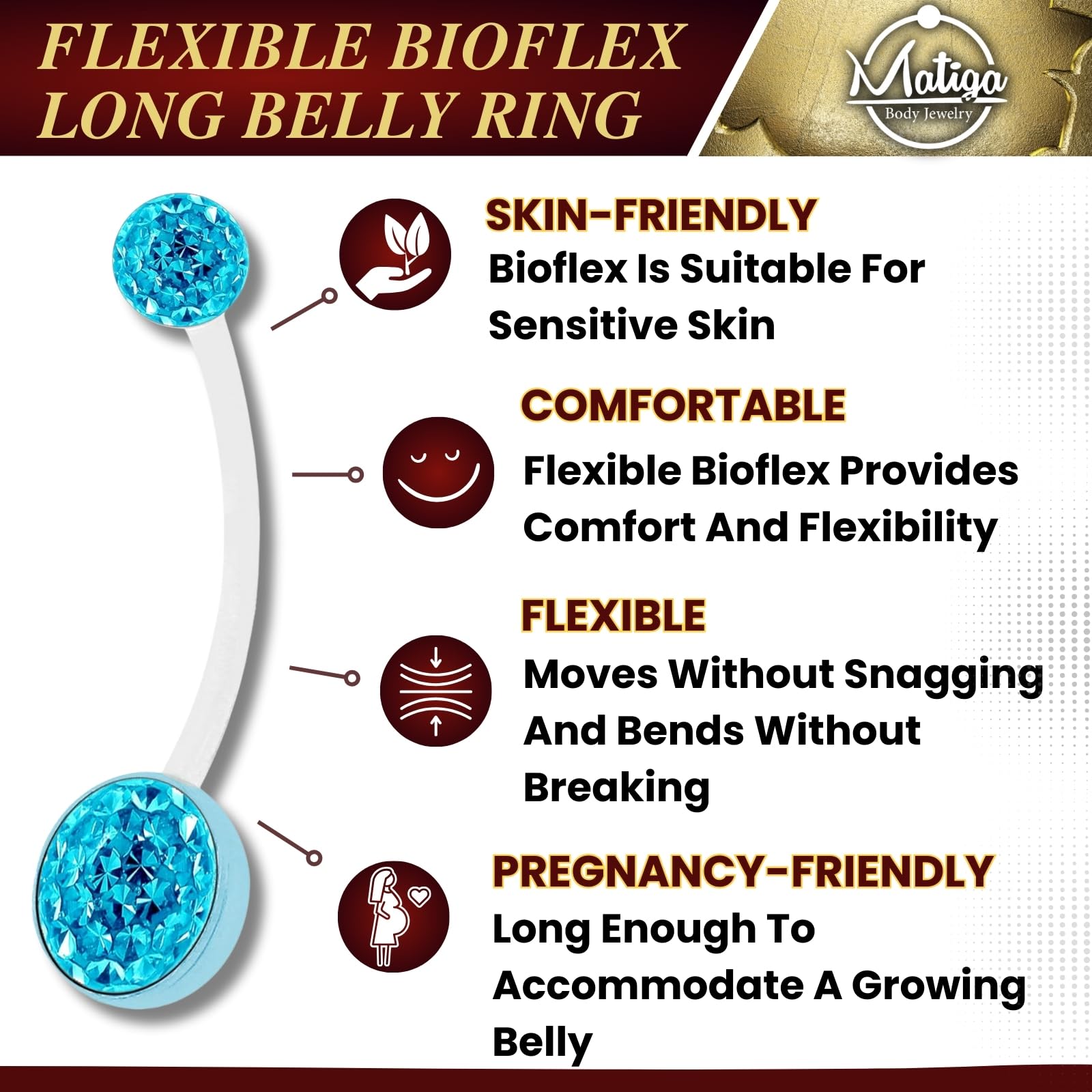 FLEXIBLE BIOFLEX LONG BELLY RING

Matiga
Body Jewelry

SKIN-FRIENDLY
Bioflex Is Suitable For Sensitive Skin

COMFORTABLE
Flexible Bioflex Provides Comfort And Flexibility

FLEXIBLE
Moves Without Snagging And Bends Without Breaking

PREGNANCY-FRIENDLY
Long Enough To Accommodate A Growing Belly